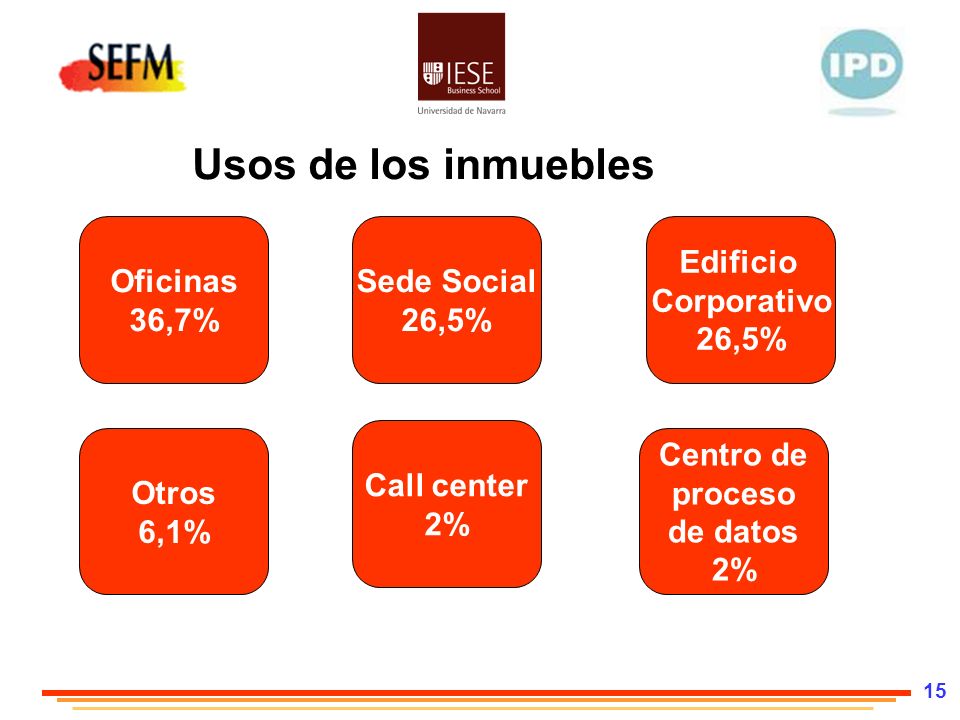 SEFM

IESE
Business School
Universidad de Navarra

IPD

Usos de los inmuebles

Oficinas
36,7%

Sede Social
26,5%

Edificio
Corporativo
26,5%

Otros
6,1%

Call center
2%

Centro de
proceso
de datos
2%

15